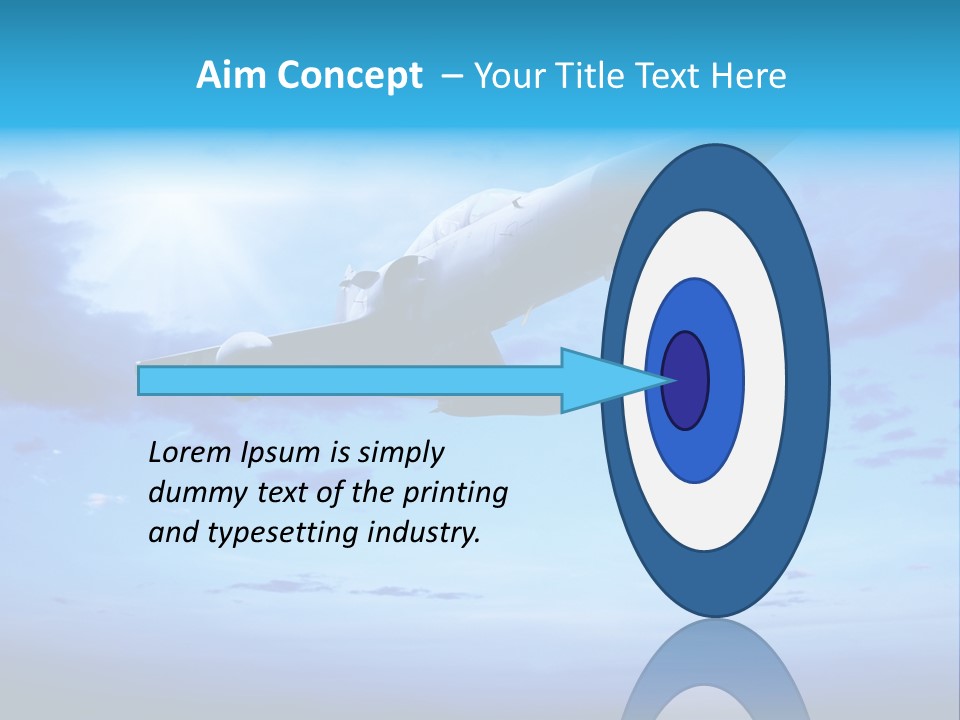 Aim Concept – Your Title Text Here

Lorem Ipsum is simply dummy text of the printing and typesetting industry.